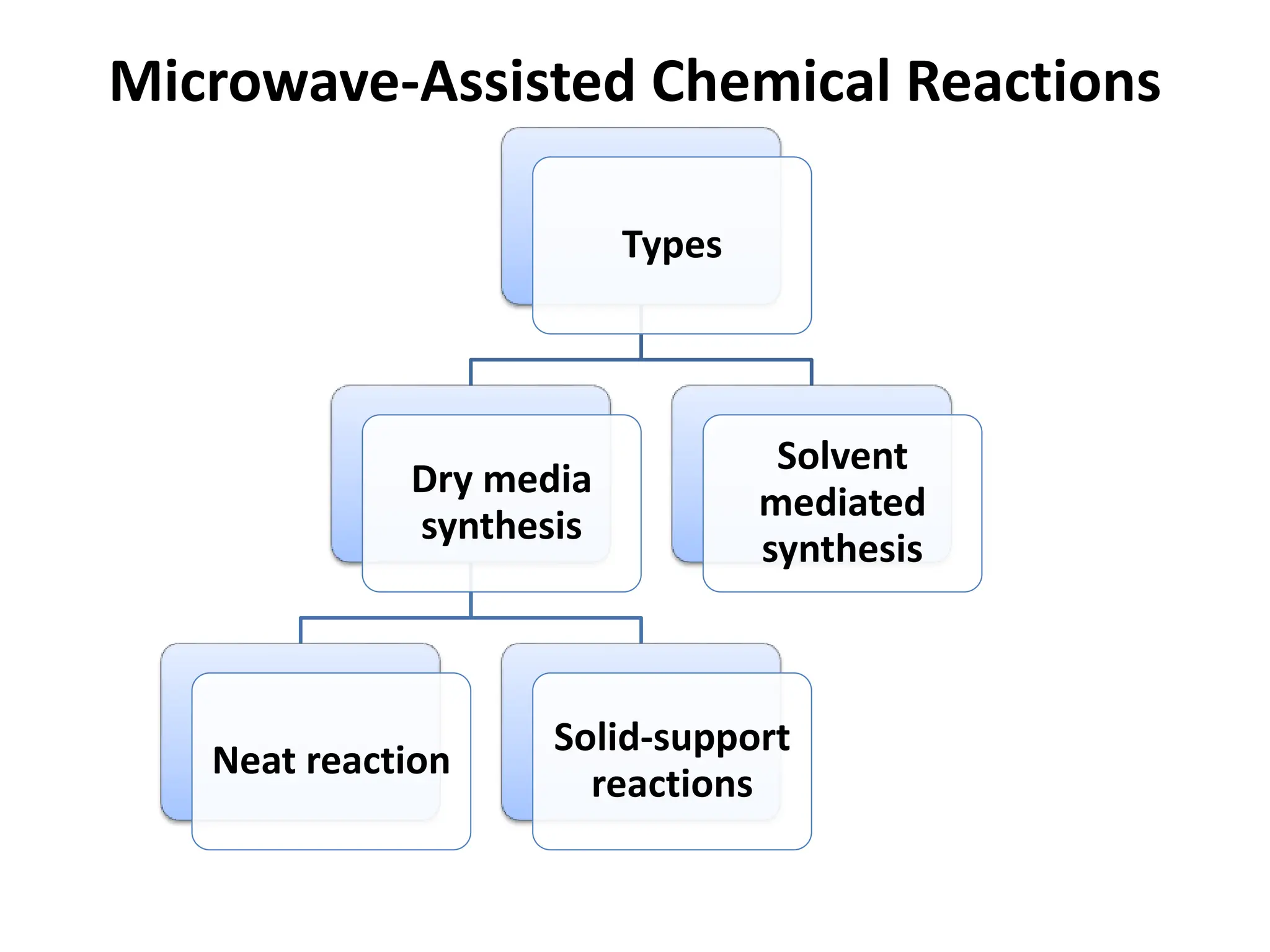 Microwave-Assisted Chemical Reactions

Types

Dry media synthesis

Solvent mediated synthesis

Neat reaction

Solid-support reactions